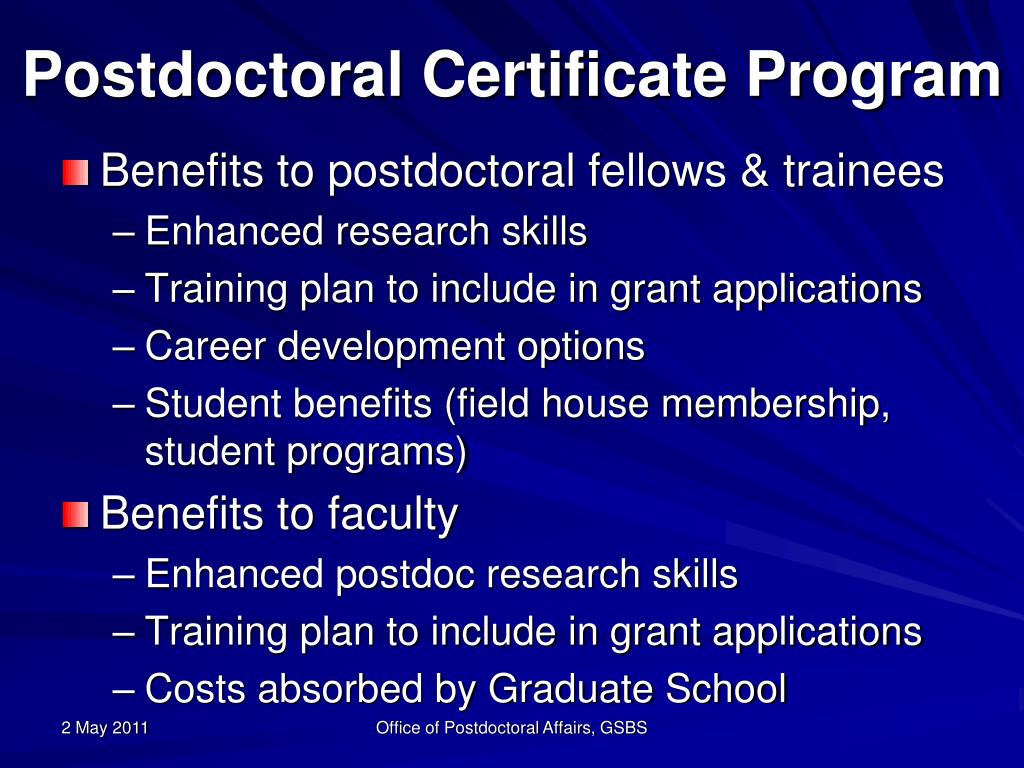 Postdoctoral Certificate Program

Benefits to postdoctoral fellows & trainees
– Enhanced research skills
– Training plan to include in grant applications
– Career development options
– Student benefits (field house membership, student programs)

Benefits to faculty
– Enhanced postdoc research skills
– Training plan to include in grant applications
– Costs absorbed by Graduate School

2 May 2011

Office of Postdoctoral Affairs, GSBS